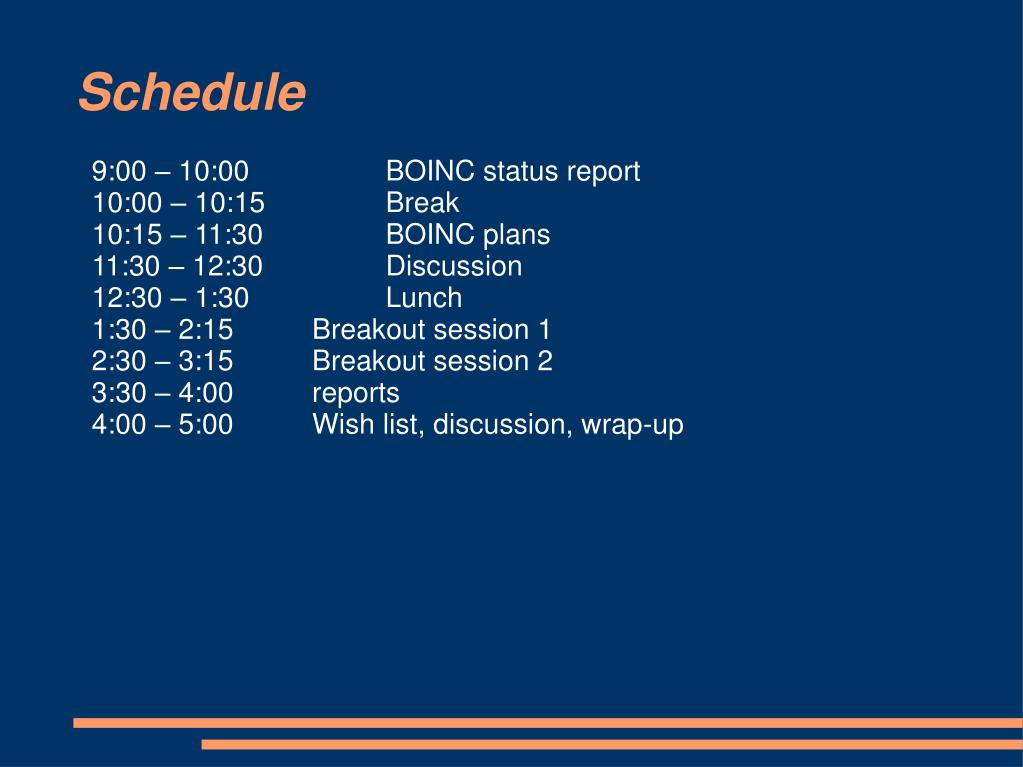 Schedule

9:00 – 10:00 BOINC status report
10:00 – 10:15 Break
10:15 – 11:30 BOINC plans
11:30 – 12:30 Discussion
12:30 – 1:30 Lunch
1:30 – 2:15 Breakout session 1
2:30 – 3:15 Breakout session 2
3:30 – 4:00 reports
4:00 – 5:00 Wish list, discussion, wrap-up